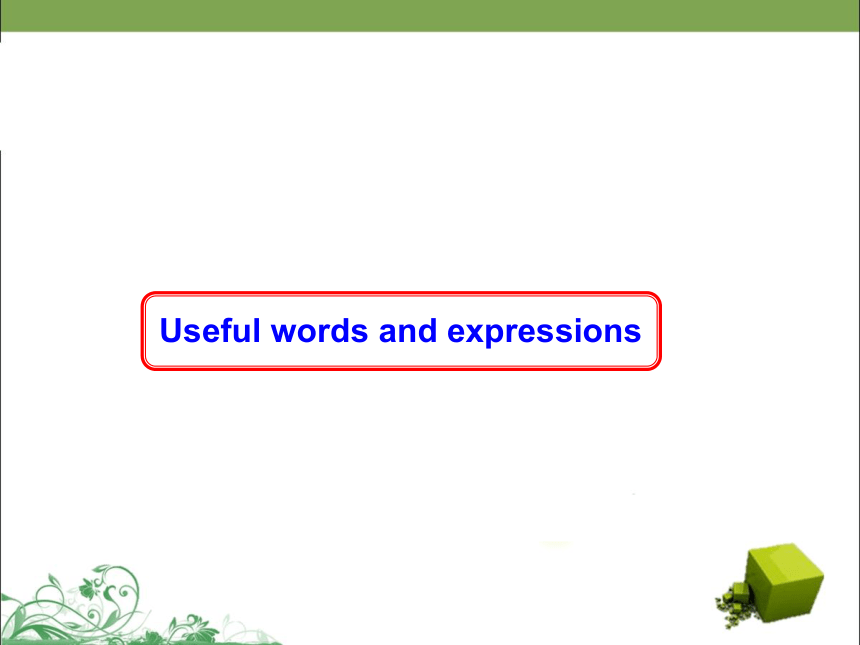 Useful words and expressions